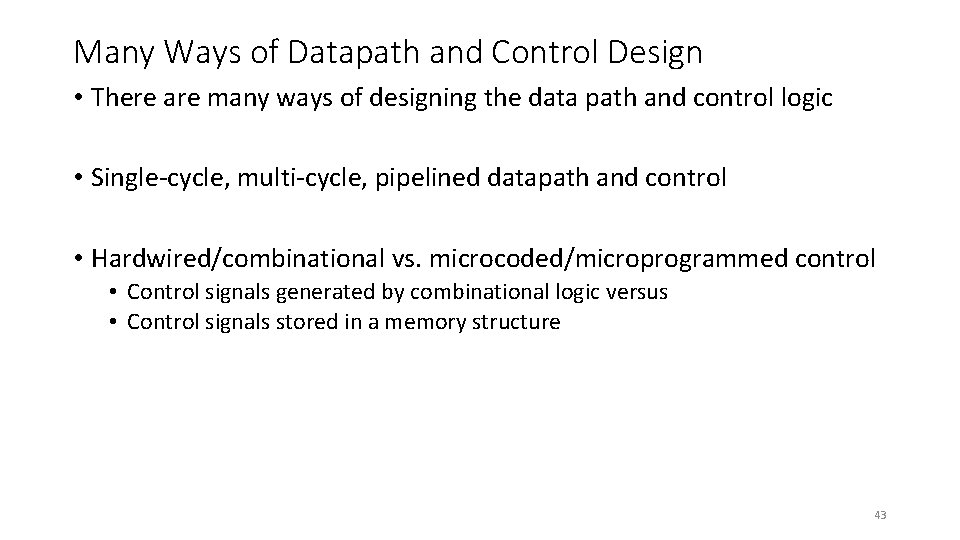 Many Ways of Datapath and Control Design

• There are many ways of designing the data path and control logic

• Single-cycle, multi-cycle, pipelined datapath and control

• Hardwired/combinational vs. microcoded/microprogrammed control
  • Control signals generated by combinational logic versus
  • Control signals stored in a memory structure

43